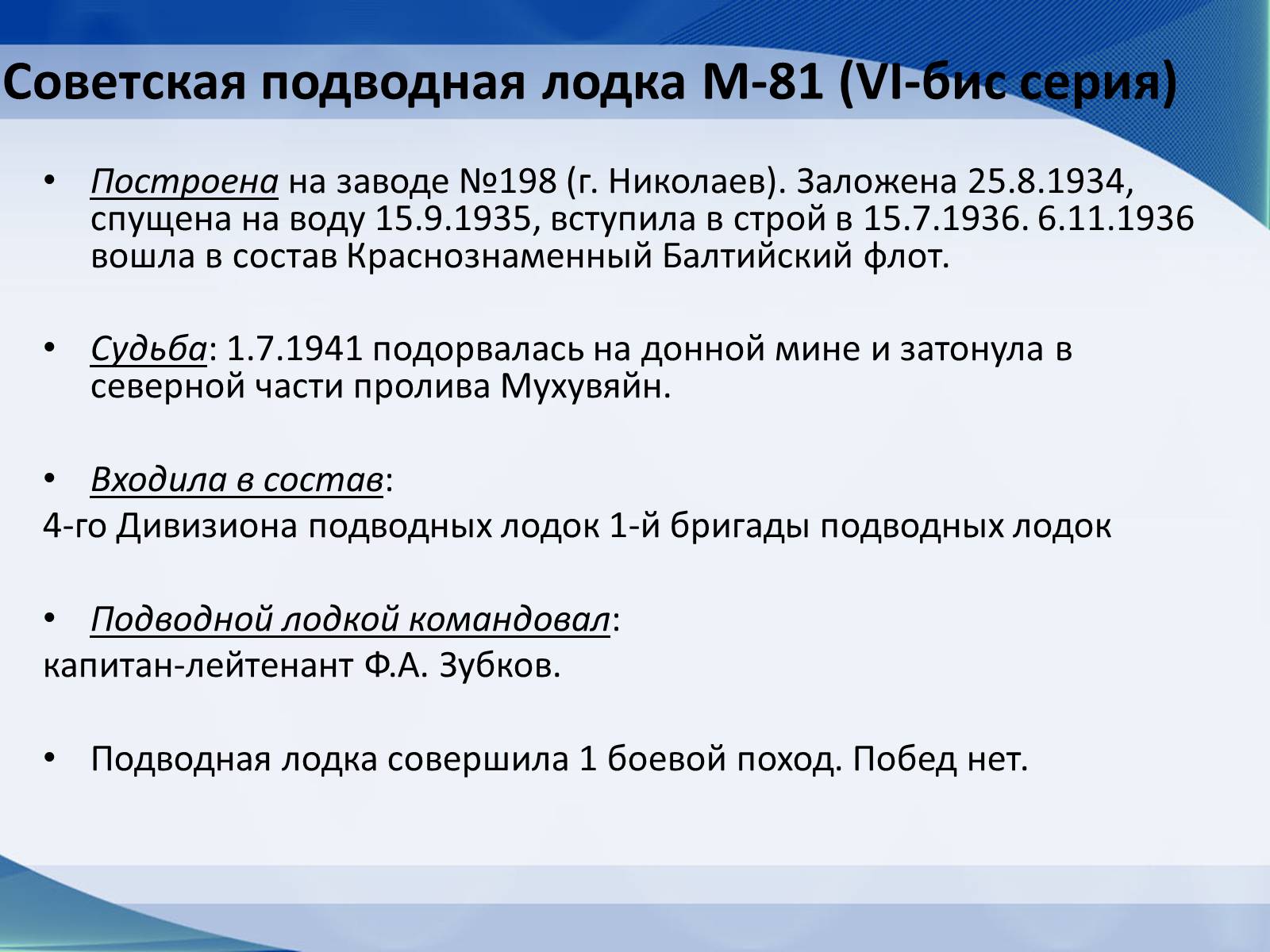 Советская подводная лодка М-81 (VI-бис серия)

• Построена на заводе №198 (г. Николаев). Заложена 25.8.1934, спущена на воду 15.9.1935, вступила в строй в 15.7.1936. 6.11.1936 вошла в состав Краснознаменный Балтийский флот.

• Судьба: 1.7.1941 подорвалась на донной мине и затонула в северной части пролива Мухувяйн.

• Входила в состав:
4-го Дивизиона подводных лодок 1-й бригады подводных лодок

• Подводной лодкой командовал:
капитан-лейтенант Ф.А. Зубков.

• Подводная лодка совершила 1 боевой поход. Побед нет.